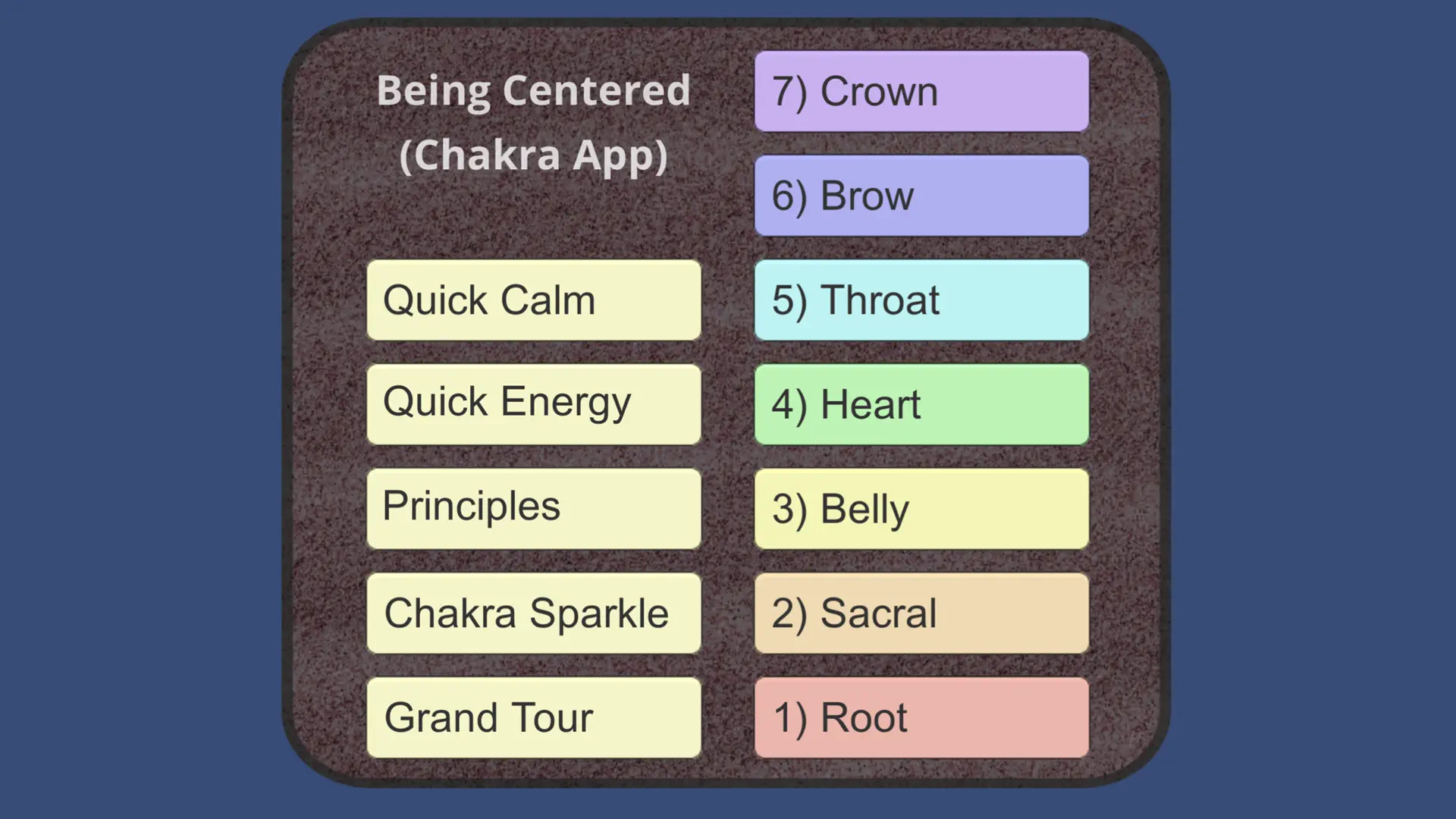 Being Centered
(Chakra App)

Quick Calm

Quick Energy

Principles

Chakra Sparkle

Grand Tour

7) Crown

6) Brow

5) Throat

4) Heart

3) Belly

2) Sacral

1) Root